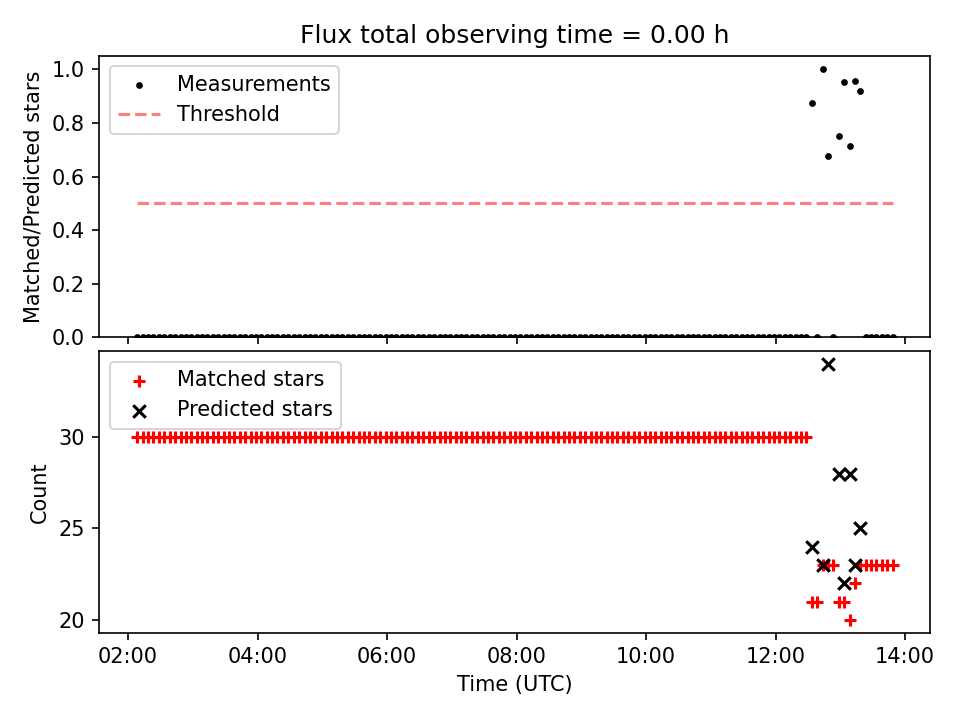 Flux total observing time = 0.00 h

Measurements
Threshold

Matched/Predicted stars

1.0
0.8
0.6
0.4
0.2
0.0

Matched stars
Predicted stars

Count

30
25
20

02:00
04:00
06:00
08:00
10:00
12:00
14:00

Time (UTC)